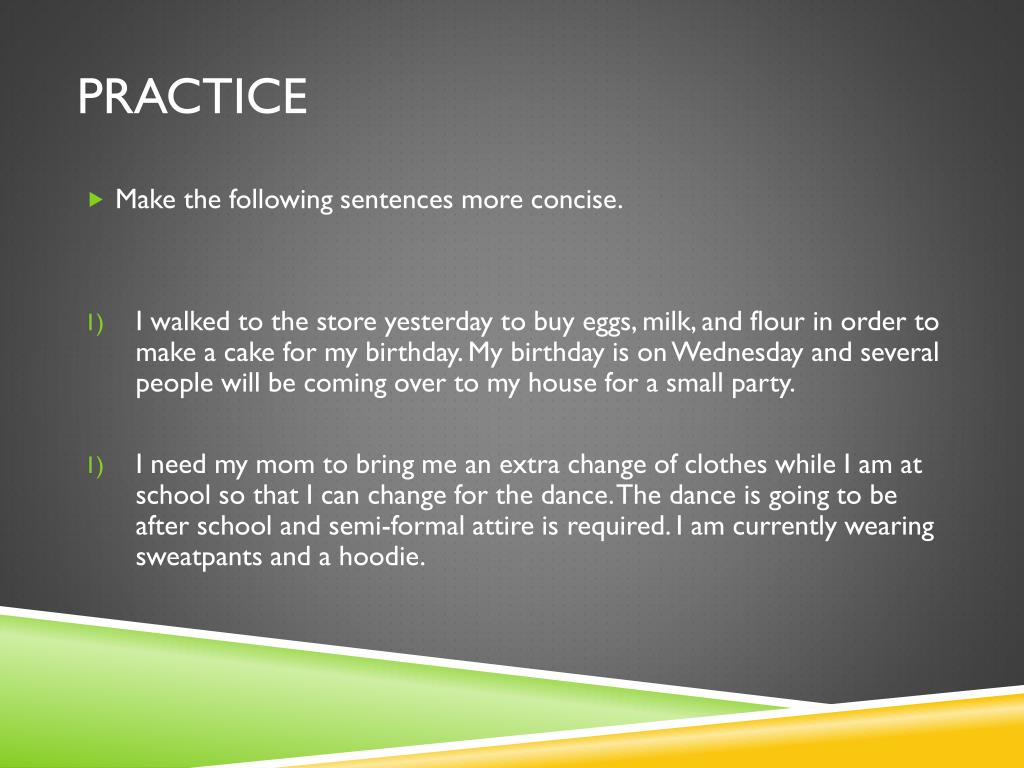 PRACTICE

Make the following sentences more concise.

1) I walked to the store yesterday to buy eggs, milk, and flour in order to make a cake for my birthday. My birthday is on Wednesday and several people will be coming over to my house for a small party.

1) I need my mom to bring me an extra change of clothes while I am at school so that I can change for the dance. The dance is going to be after school and semi-formal attire is required. I am currently wearing sweatpants and a hoodie.